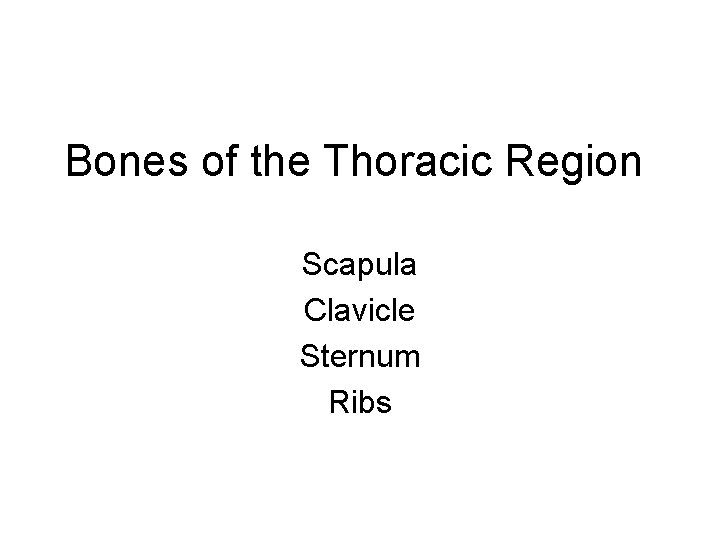 Bones of the Thoracic Region

Scapula
Clavicle
Sternum
Ribs